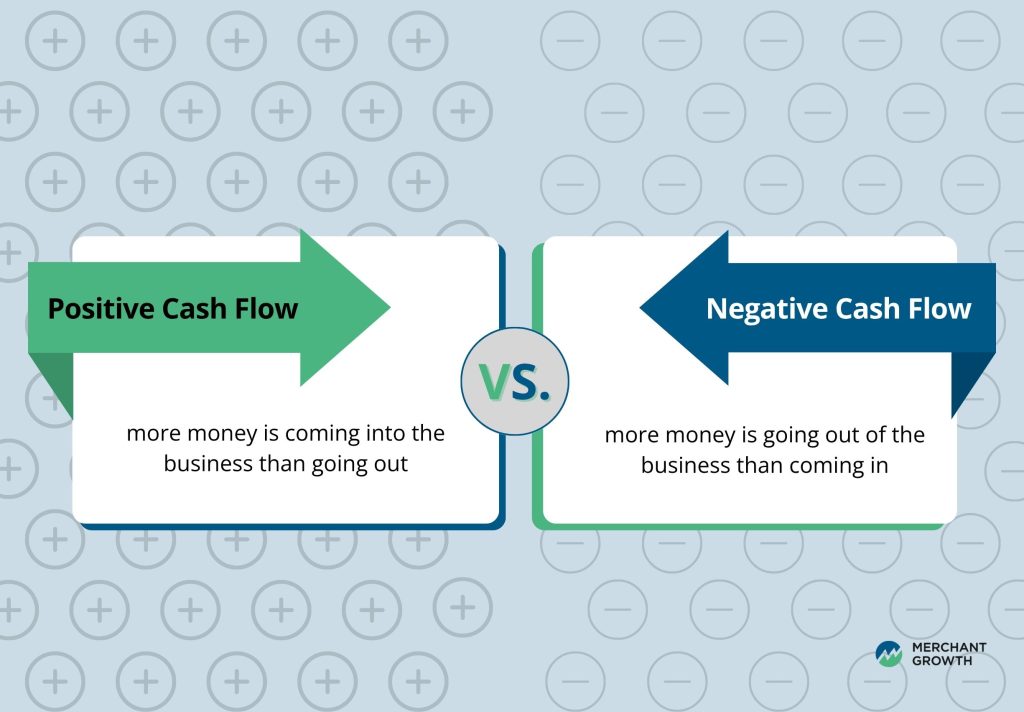 Positive Cash Flow

more money is coming into the business than going out

VS.

Negative Cash Flow

more money is going out of the business than coming in

MERCHANT GROWTH